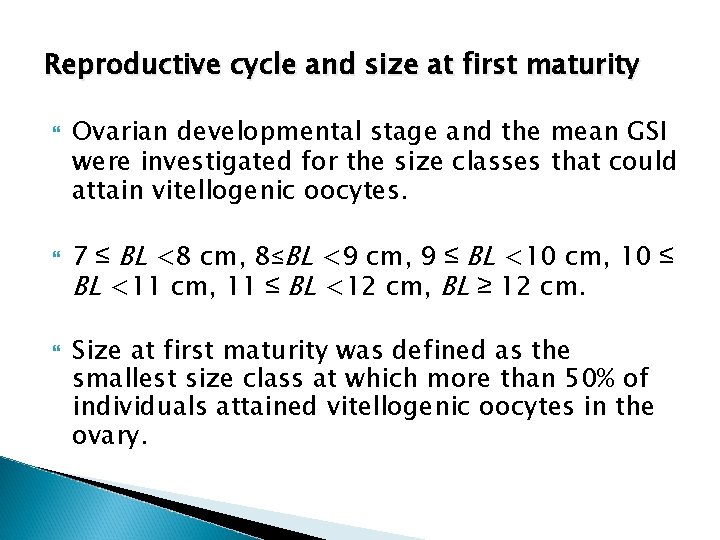 Reproductive cycle and size at first maturity

Ovarian developmental stage and the mean GSI were investigated for the size classes that could attain vitellogenic oocytes.

$7 \leq BL < 8$ cm, $8 \leq BL < 9$ cm, $9 \leq BL < 10$ cm, $10 \leq BL < 11$ cm, $11 \leq BL < 12$ cm, $BL \geq 12$ cm.

Size at first maturity was defined as the smallest size class at which more than 50% of individuals attained vitellogenic oocytes in the ovary.